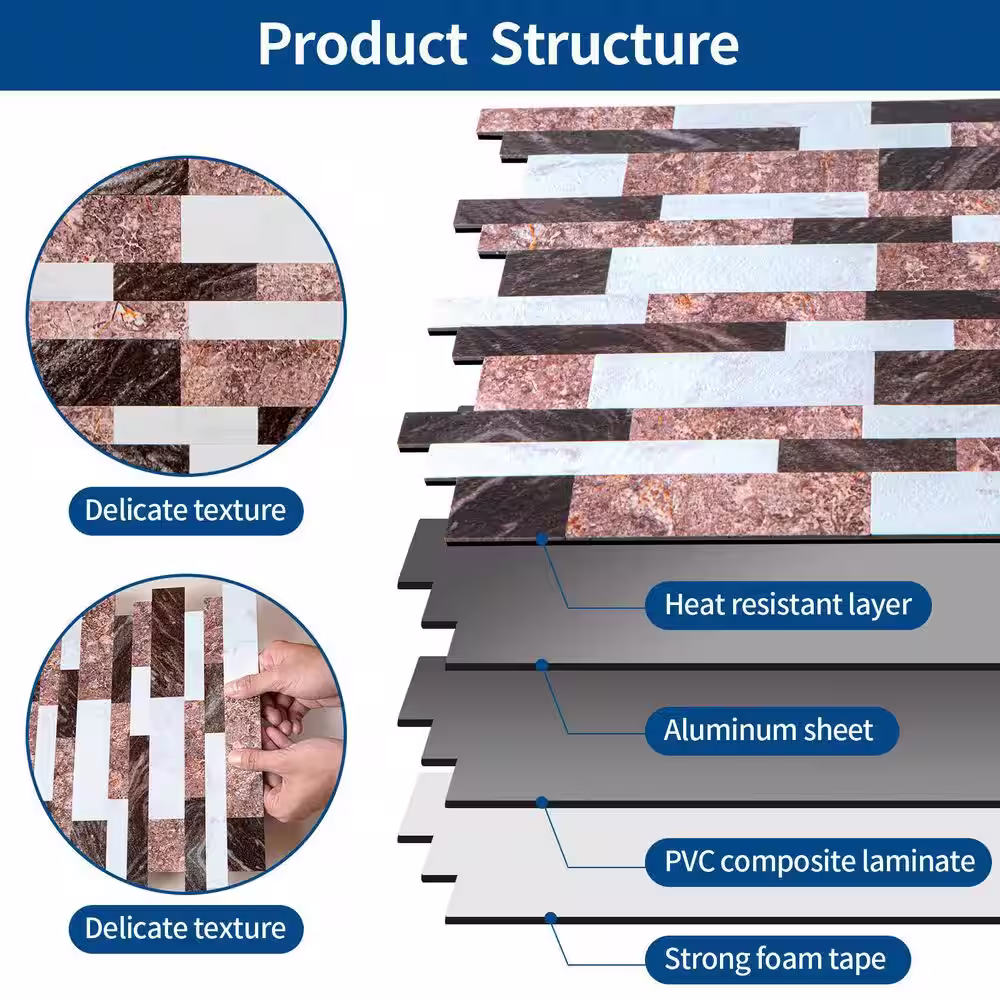 Product Structure

Delicate texture

Delicate texture

Heat resistant layer

Aluminum sheet

PVC composite laminate

Strong foam tape